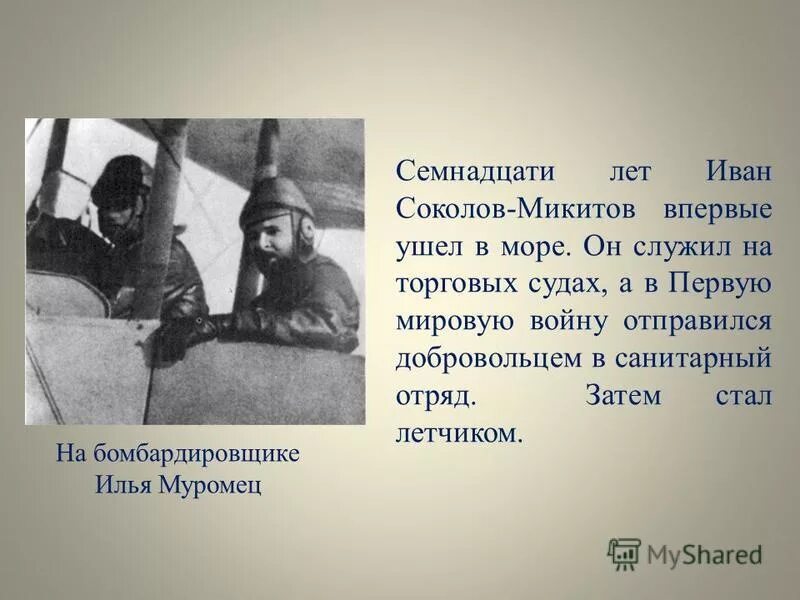 Семнадцати лет Иван Соколов-Микитов впервые ушел в море. Он служил на торговых судах, а в Первую мировую войну отправился добровольцем в санитарный отряд. Затем стал летчиком.

На бомбардировщике Илья Муромец

MyShared